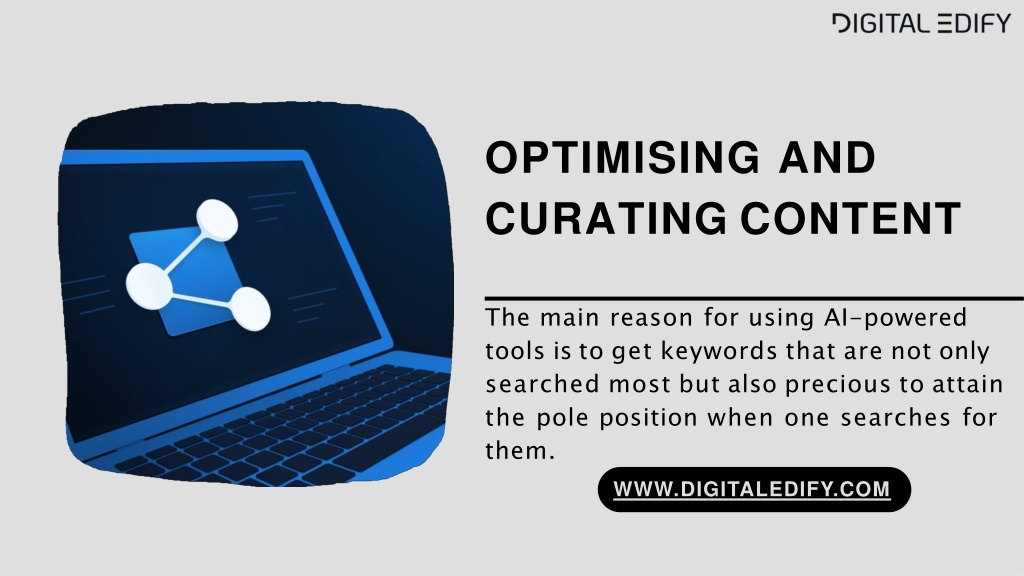 DIGITAL EDIFY

OPTIMISING AND CURATING CONTENT

The main reason for using AI-powered tools is to get keywords that are not only searched most but also precious to attain the pole position when one searches for them.

WWW.DIGITALEDIFY.COM